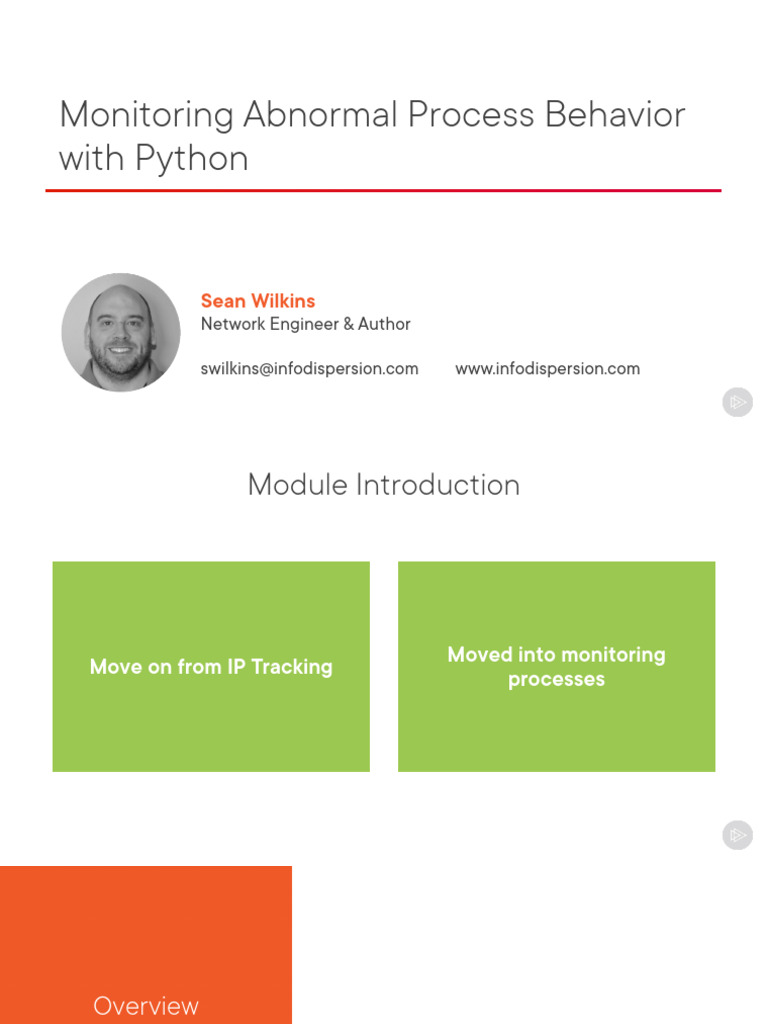 Monitoring Abnormal Process Behavior with Python

Sean Wilkins
Network Engineer & Author

swilkins@infodispersion.com www.infodispersion.com

Module Introduction

Move on from IP Tracking

Moved into monitoring processes

Overview